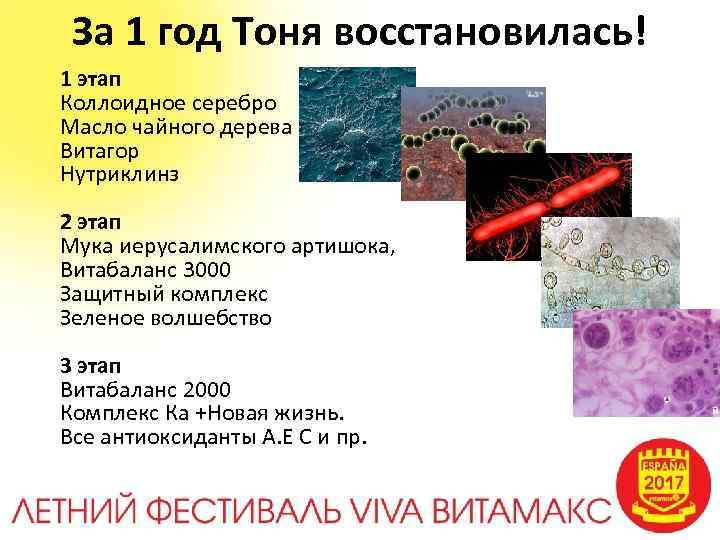 За 1 год Тоня восстановилась!

1 этап
Коллоидное серебро
Масло чайного дерева
Витагор
Нутриклинз

2 этап
Мука иерусалимского артишока,
Витабаланс 3000
Защитный комплекс
Зеленое волшебство

3 этап
Витабаланс 2000
Комплекс Ка +Новая жизнь.
Все антиоксиданты А.Е С и пр.

ЛЕТНИЙ ФЕСТИВАЛЬ VIVA ВИТАМАКС

ESPAÑA
2017